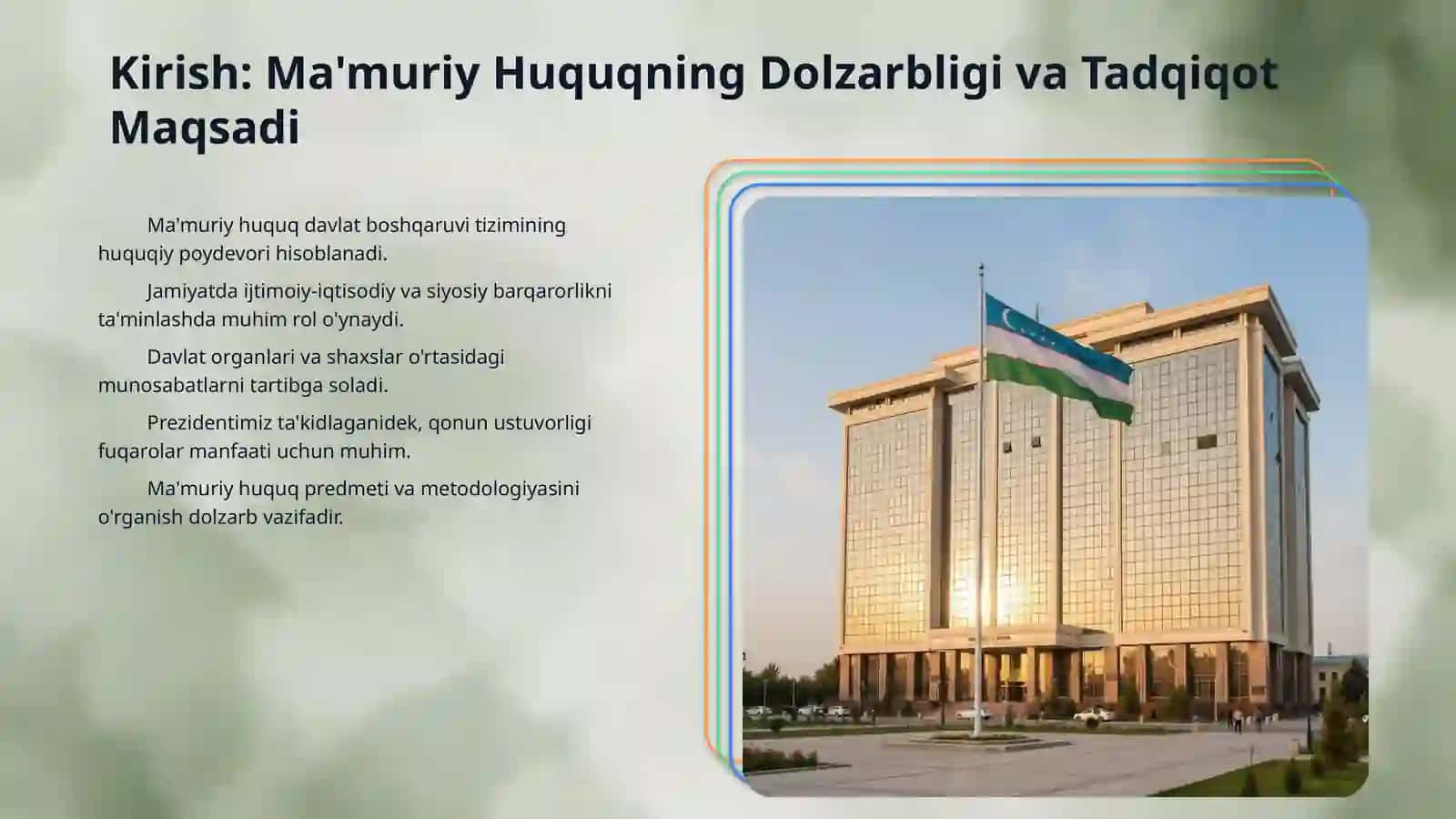 Kirish: Ma'muriy Huquqning Dolzarbligi va Tadqiqot Maqsadi

Ma'muriy huquq davlat boshqaruvi tizimining huquqiy poydevori hisoblanadi.

Jamiyatda ijtimoiy-iqtisodiy va siyosiy barqarorlikni ta'minlashda muhim rol o'ynaydi.

Davlat organlari va shaxslar o'rtasidagi munosabatlarni tartibga soladi.

Prezidentimiz ta'kidlaganidek, qonun ustuvorligi fuqarolar manfaati uchun muhim.

Ma'muriy huquq predmeti va metodologiyasini o'rganish dolzarb vazifadir.